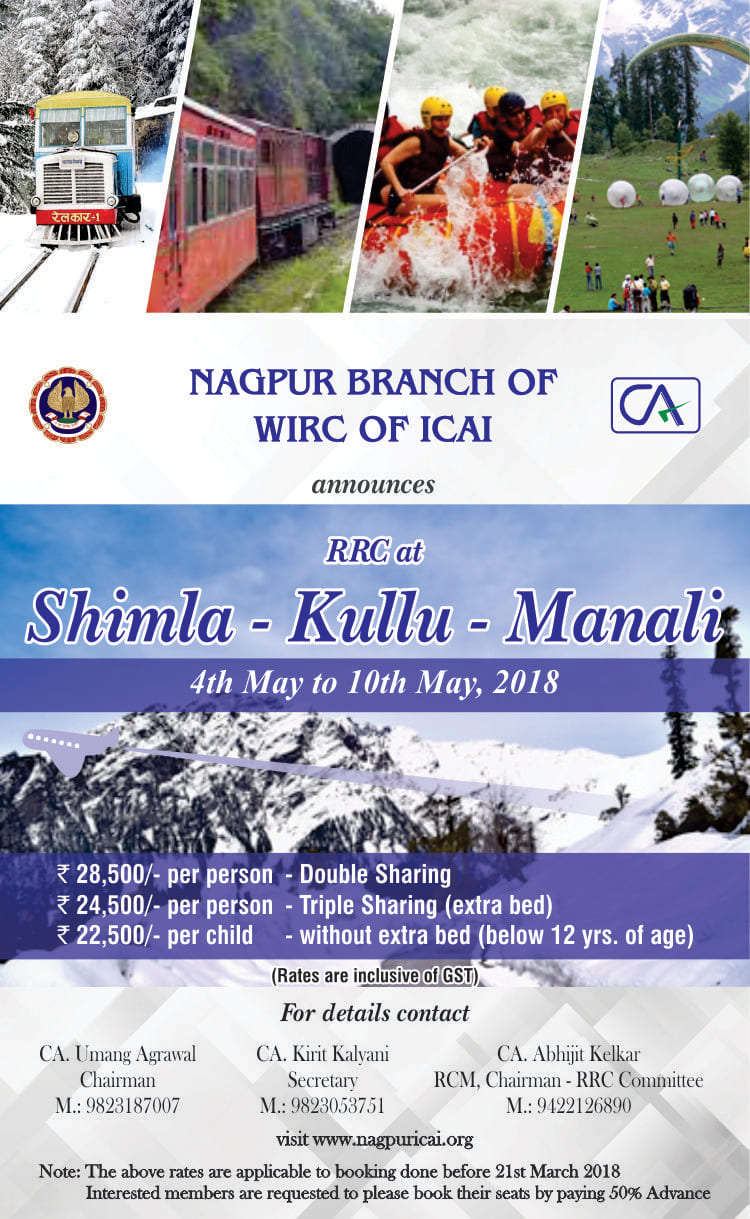 रेलकार-1

NAGPUR BRANCH OF WIRC OF ICAI

CA

announces

RRC at

Shimla - Kullu - Manali

4th May to 10th May, 2018

₹ 28,500/- per person - Double Sharing
₹ 24,500/- per person - Triple Sharing (extra bed)
₹ 22,500/- per child - without extra bed (below 12 yrs. of age)

(Rates are inclusive of GST)

For details contact

CA. Umang Agrawal
Chairman
M.: 9823187007

CA. Kirit Kalyani
Secretary
M.: 9823053751

CA. Abhijit Kelkar
RCM, Chairman - RRC Committee
M.: 9422126890

visit www.nagpuricai.org

Note: The above rates are applicable to booking done before 21st March 2018
Interested members are requested to please book their seats by paying 50% Advance